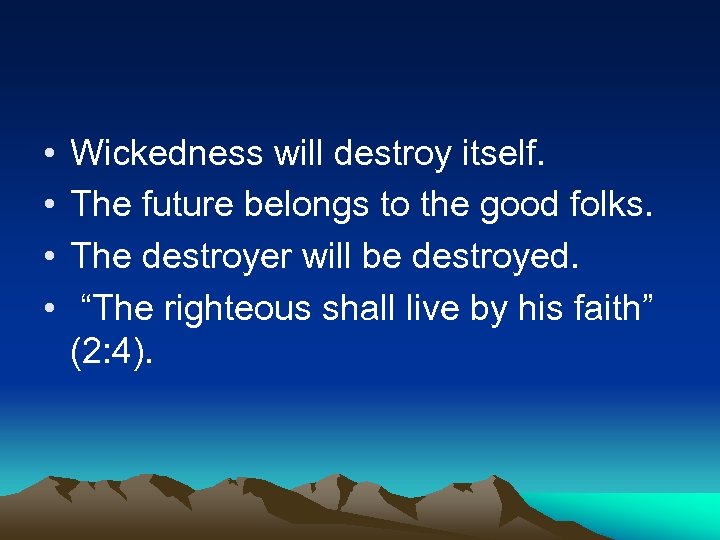 • Wickedness will destroy itself.
• The future belongs to the good folks.
• The destroyer will be destroyed.
• “The righteous shall live by his faith” (2:4).